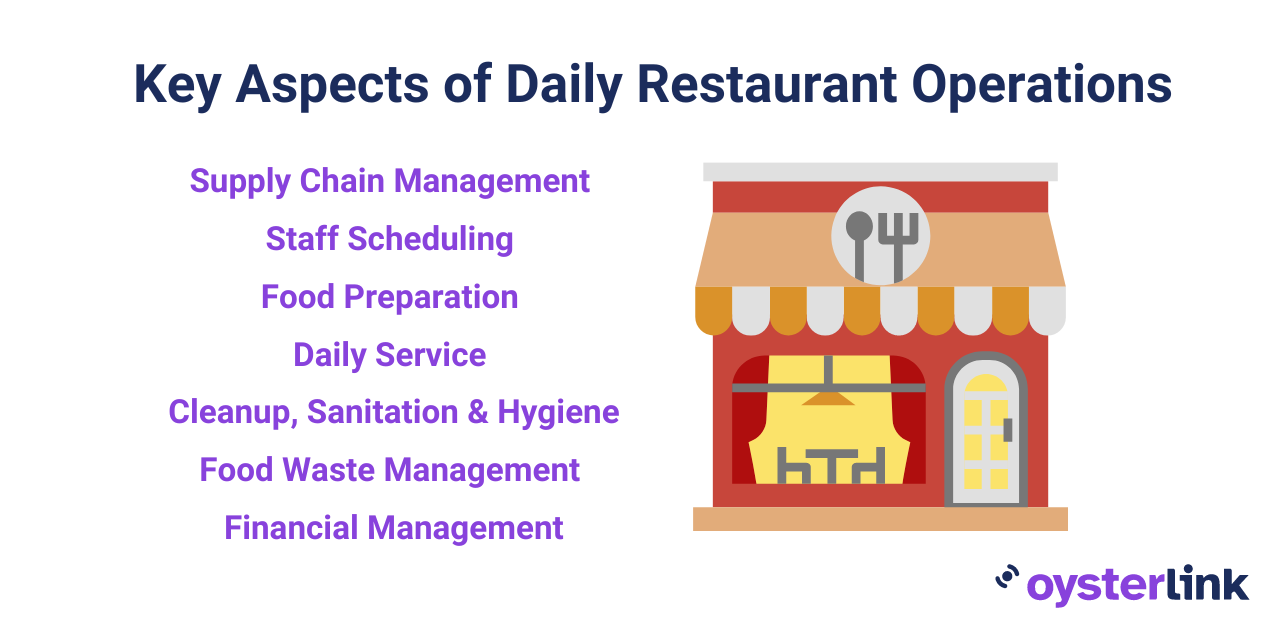 Key Aspects of Daily Restaurant Operations

Supply Chain Management

Staff Scheduling

Food Preparation

Daily Service

Cleanup, Sanitation & Hygiene

Food Waste Management

Financial Management

oysterlink